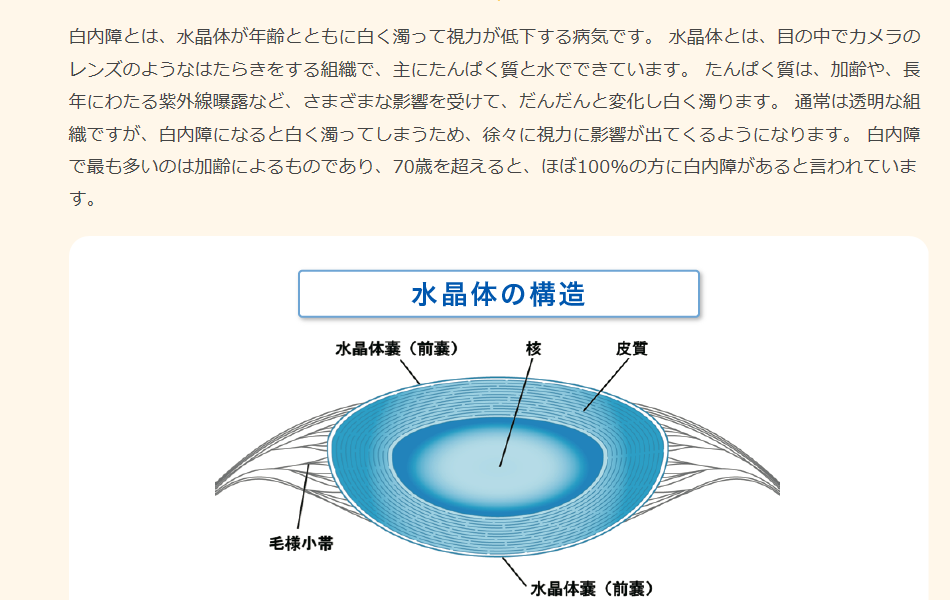 白内障とは、水晶体が年齢とともに白く濁って視力が低下する病気です。 水晶体とは、目の中でカメラのレンズのようなはたらきをする組織で、主にたんぱく質と水でできています。 たんぱく質は、加齢や、長年にわたる紫外線曝露など、さまざまな影響を受けて、だんだんと変化し白く濁ります。 通常は透明な組織ですが、白内障になると白く濁ってしまうため、徐々に視力に影響が出てくるようになります。 白内障で最も多いのは加齢によるものであり、70歳を超えると、ほぼ100%の方に白内障があると言われています。

水晶体の構造

水晶体嚢（前嚢）

核

皮質

毛様小帯

水晶体嚢（前嚢）